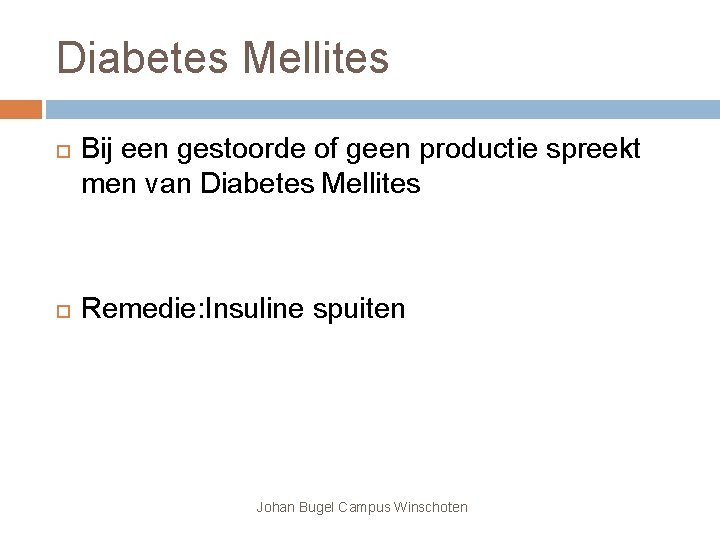 Diabetes Mellites

Bij een gestoorde of geen productie spreekt men van Diabetes Mellites

Remedie:Insuline spuiten

Johan Bugel Campus Winschoten